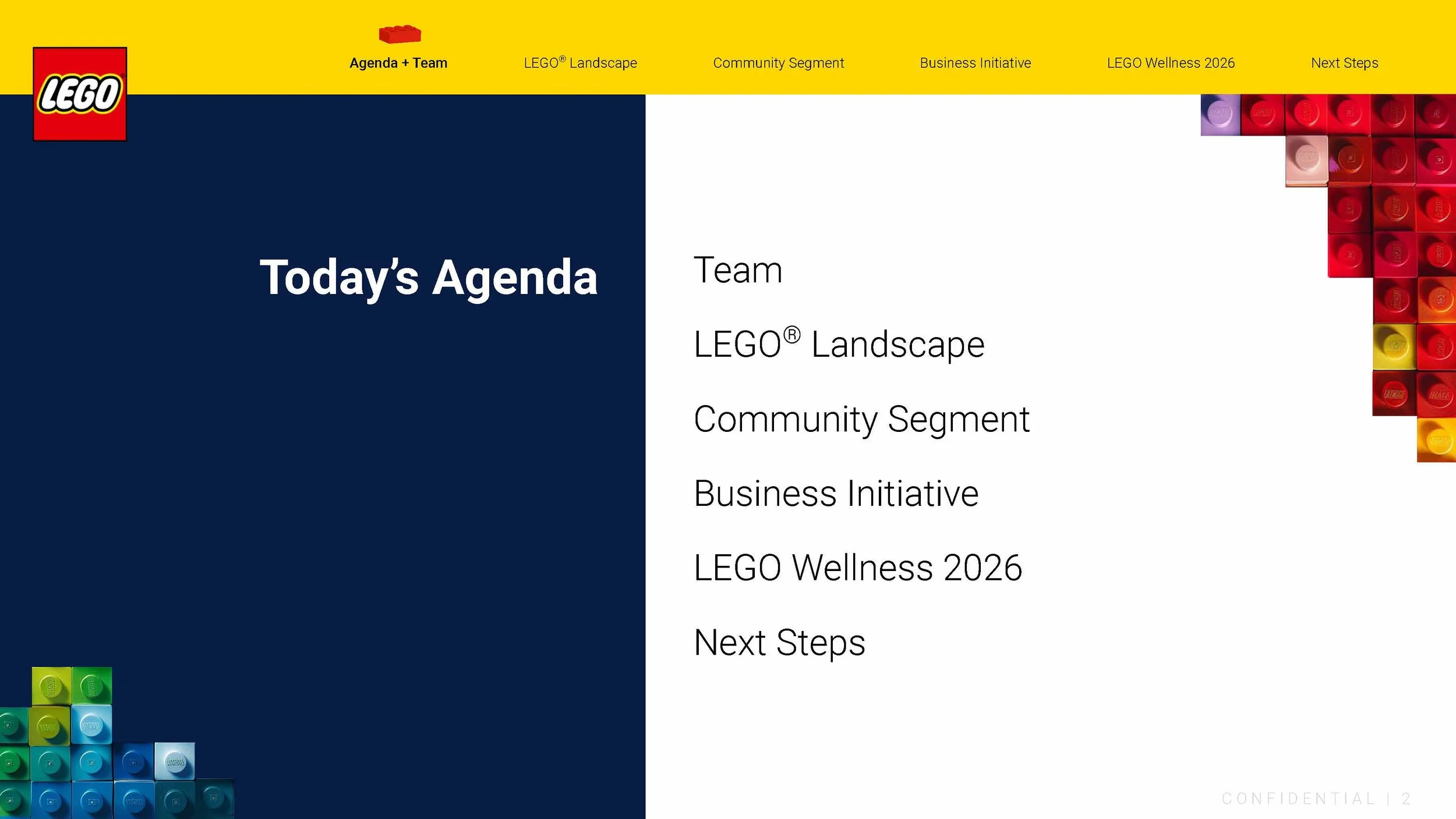 LEGO

Agenda + Team
LEGO® Landscape
Community Segment
Business Initiative
LEGO Wellness 2026
Next Steps

Today's Agenda

Team

LEGO® Landscape

Community Segment

Business Initiative

LEGO Wellness 2026

Next Steps

CONFIDENTIAL | 2